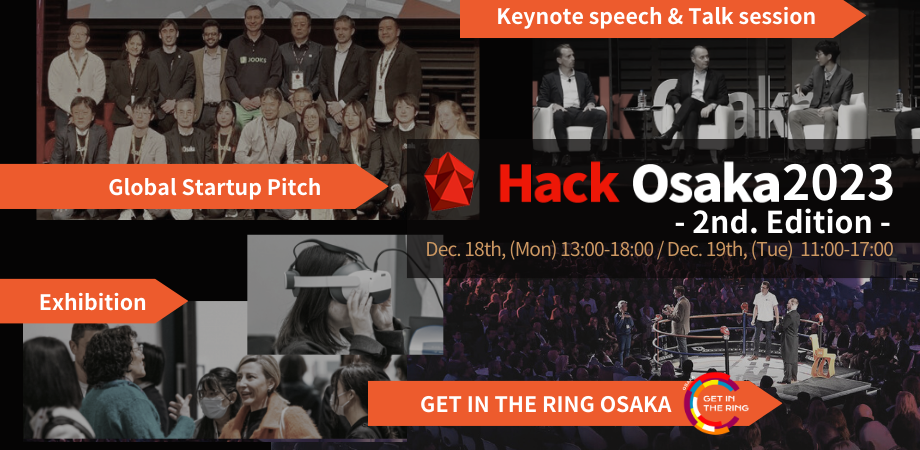 Keynote speech & Talk session

Global Startup Pitch

Hack Osaka2023
- 2nd. Edition -
Dec. 18th, (Mon) 13:00-18:00 / Dec. 19th, (Tue) 11:00-17:00

Exhibition

GET IN THE RING OSAKA

GET IN THE RING